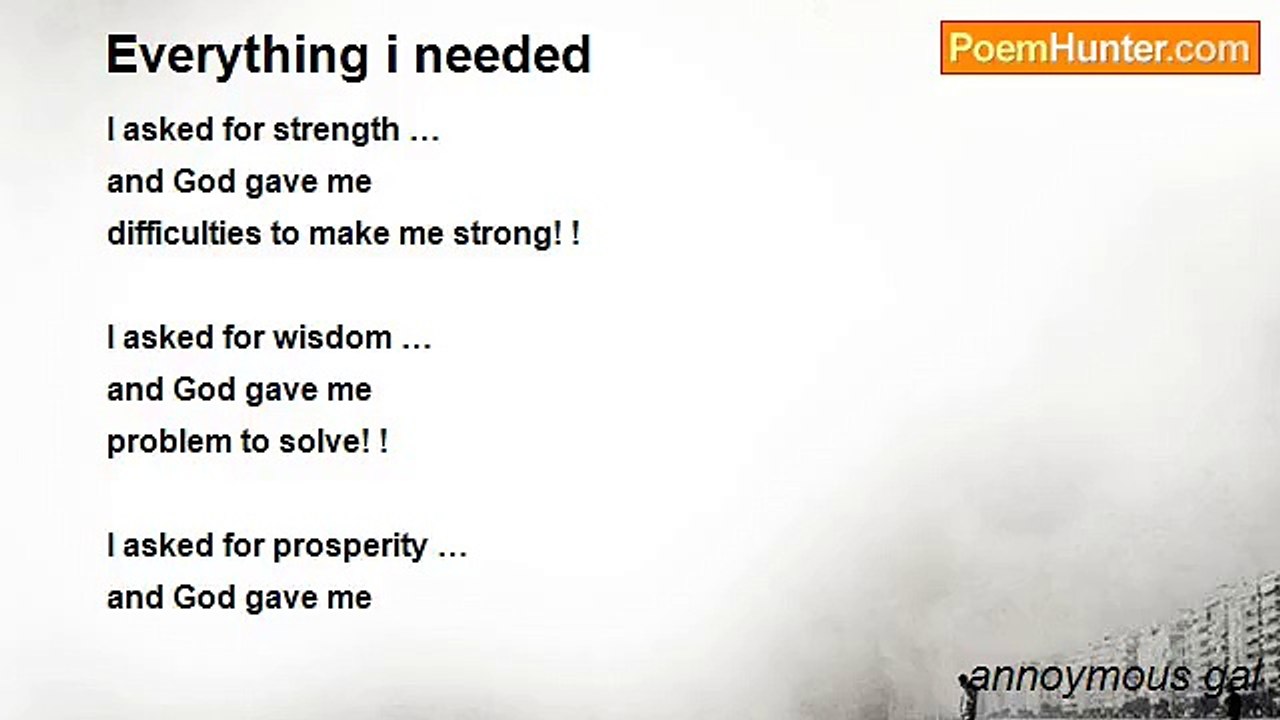 Everything i needed

PoemHunter.com

I asked for strength …
and God gave me
difficulties to make me strong! !

I asked for wisdom …
and God gave me
problem to solve! !

I asked for prosperity …
and God gave me

annoymous gal